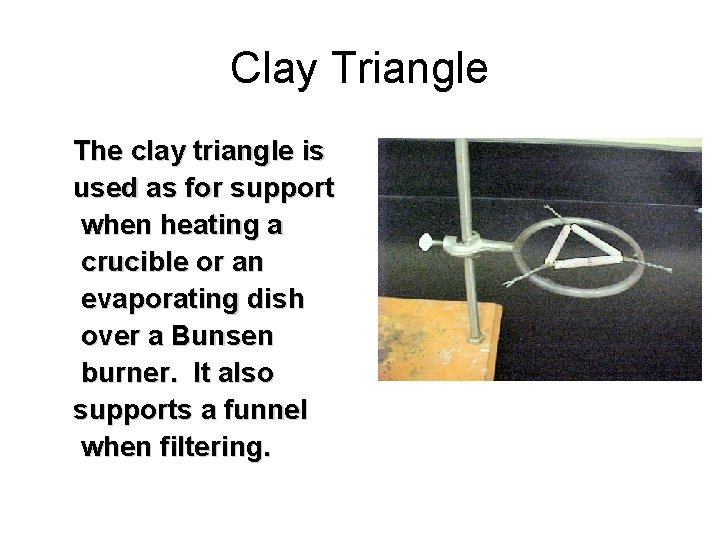 Clay Triangle

The clay triangle is used as for support when heating a crucible or an evaporating dish over a Bunsen burner.  It also supports a funnel when filtering.